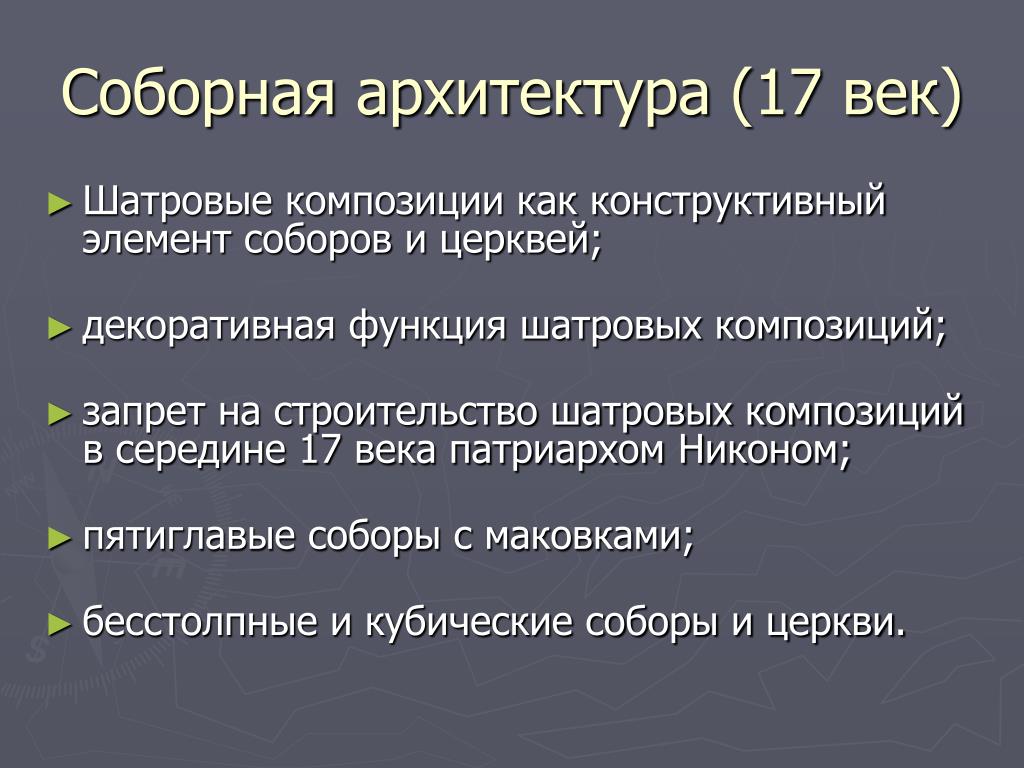 Соборная архитектура (17 век)

► Шатровые композиции как конструктивный элемент соборов и церквей;

► декоративная функция шатровых композиций;

► запрет на строительство шатровых композиций в середине 17 века патриархом Никоном;

► пятиглавые соборы с маковками;

► бесстолпные и кубические соборы и церкви.